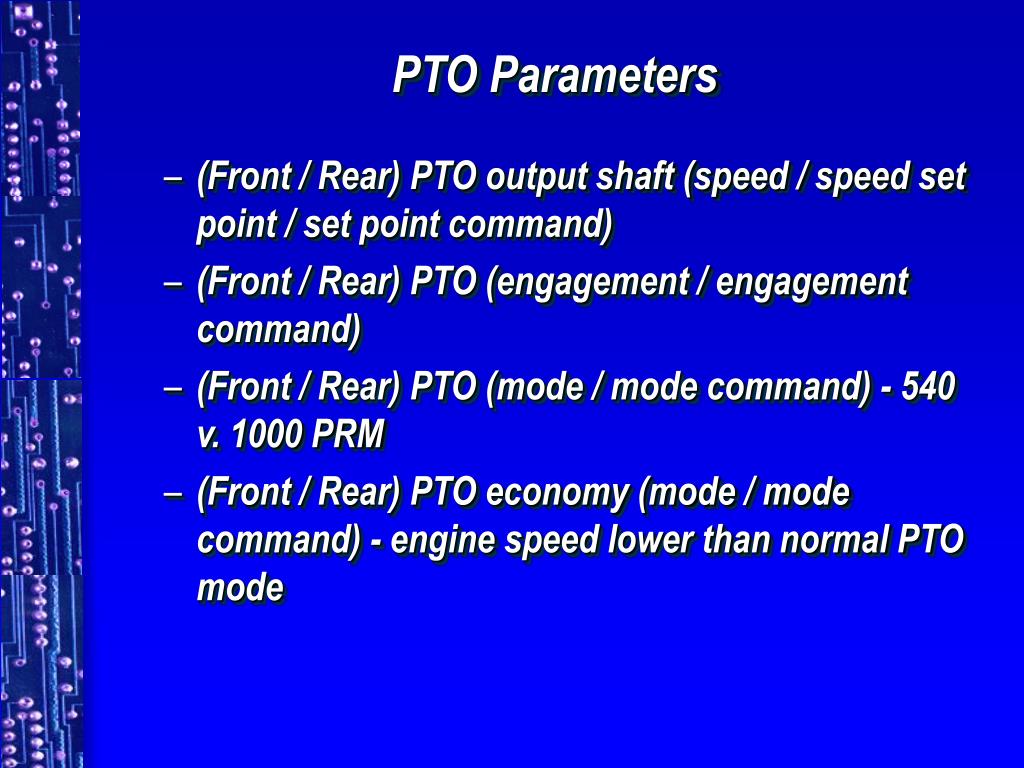 PTO Parameters

– (Front / Rear) PTO output shaft (speed / speed set point / set point command)
– (Front / Rear) PTO (engagement / engagement command)
– (Front / Rear) PTO (mode / mode command) - 540 v. 1000 PRM
– (Front / Rear) PTO economy (mode / mode command) - engine speed lower than normal PTO mode